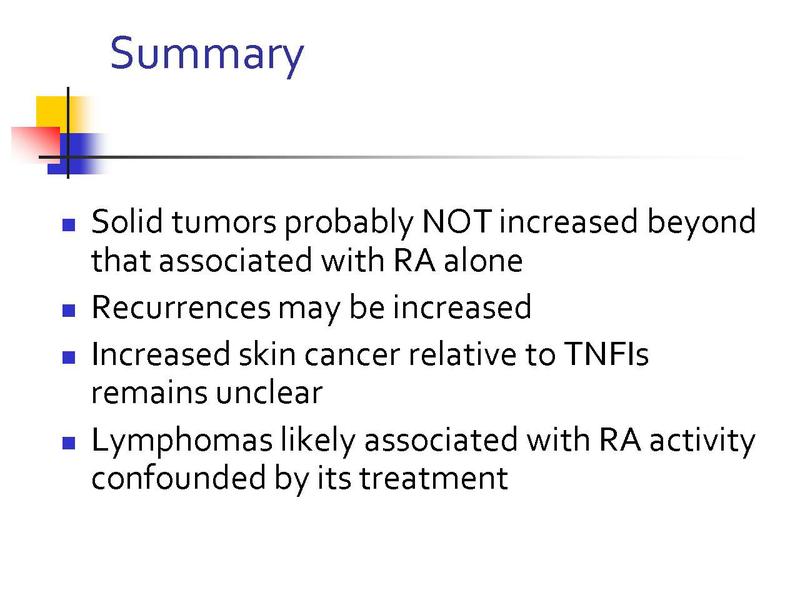 Summary

- Solid tumors probably NOT increased beyond that associated with RA alone
- Recurrences may be increased
- Increased skin cancer relative to TNFIs remains unclear
- Lymphomas likely associated with RA activity confounded by its treatment